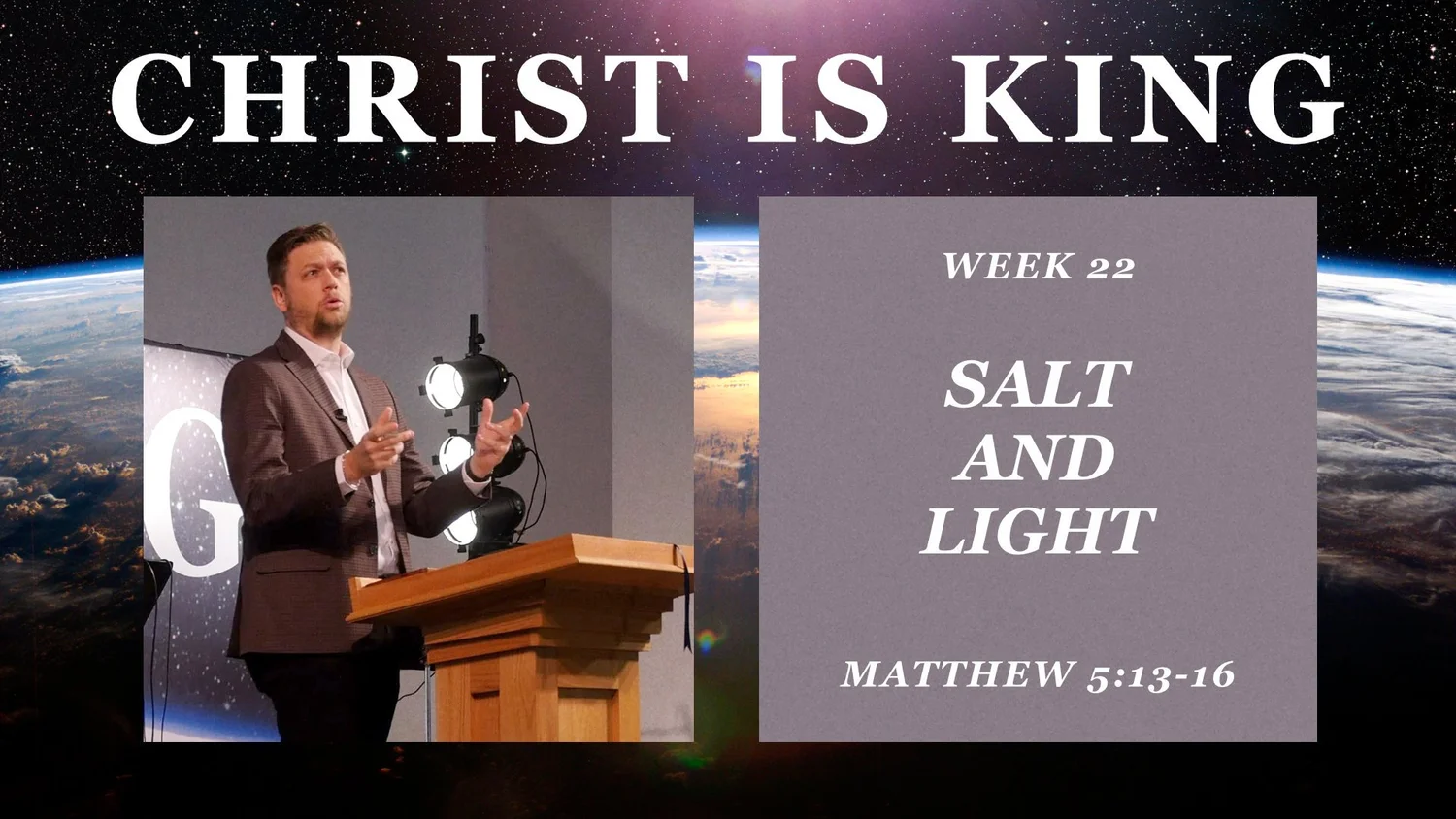 CHRIST IS KING

G

WEEK 22

SALT
AND
LIGHT

MATTHEW 5:13-16